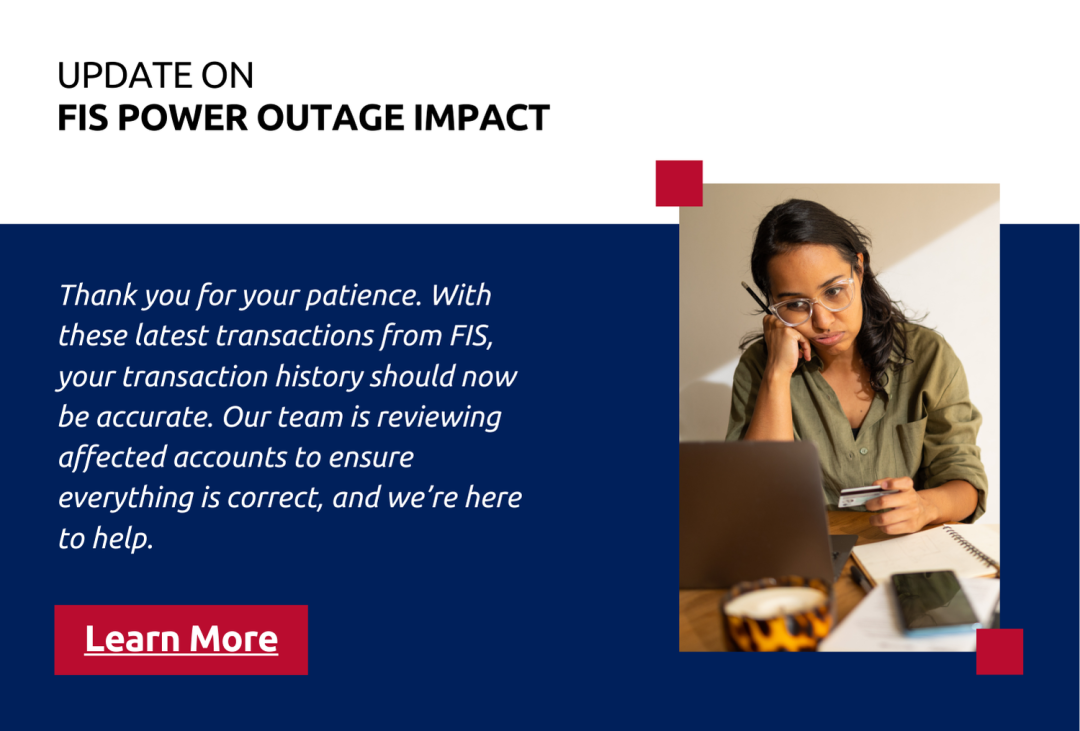 UPDATE ON
FIS POWER OUTAGE IMPACT

Thank you for your patience. With these latest transactions from FIS, your transaction history should now be accurate. Our team is reviewing affected accounts to ensure everything is correct, and we're here to help.

Learn More